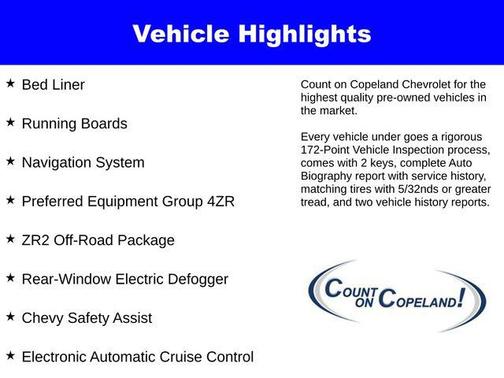 Vehicle Highlights

★ Bed Liner

★ Running Boards

★ Navigation System

★ Preferred Equipment Group 4ZR

★ ZR2 Off-Road Package

★ Rear-Window Electric Defogger

★ Chevy Safety Assist

★ Electronic Automatic Cruise Control

Count on Copeland Chevrolet for the highest quality pre-owned vehicles in the market.

Every vehicle under goes a rigorous 172-Point Vehicle Inspection process, comes with 2 keys, complete Auto Biography report with service history, matching tires with 5/32nds or greater tread, and two vehicle history reports.

COUNT ON COPELAND!